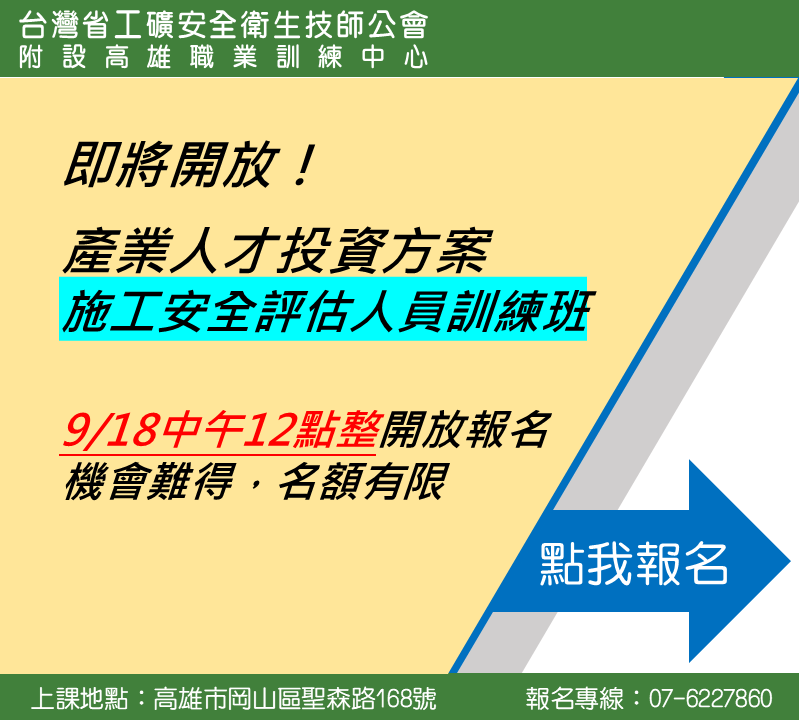 台灣省工礦安全衛生技師公會
附設高雄職業訓練中心

即將開放！

產業人才投資方案
施工安全評估人員訓練班

9/18中午12點整開放報名
機會難得，名額有限

點我報名

上課地點：高雄市岡山區聖森路168號

報名專線：07-6227860